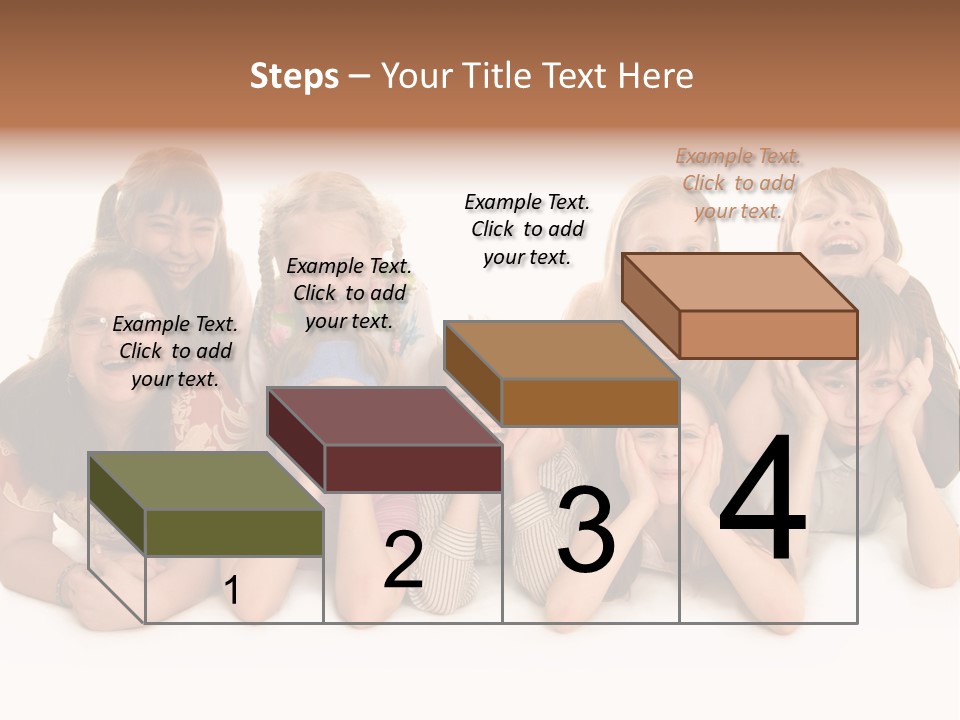 Steps – Your Title Text Here

Example Text. Click to add your text.

Example Text. Click to add your text.

Example Text. Click to add your text.

Example Text. Click to add your text.

1

2

3

4